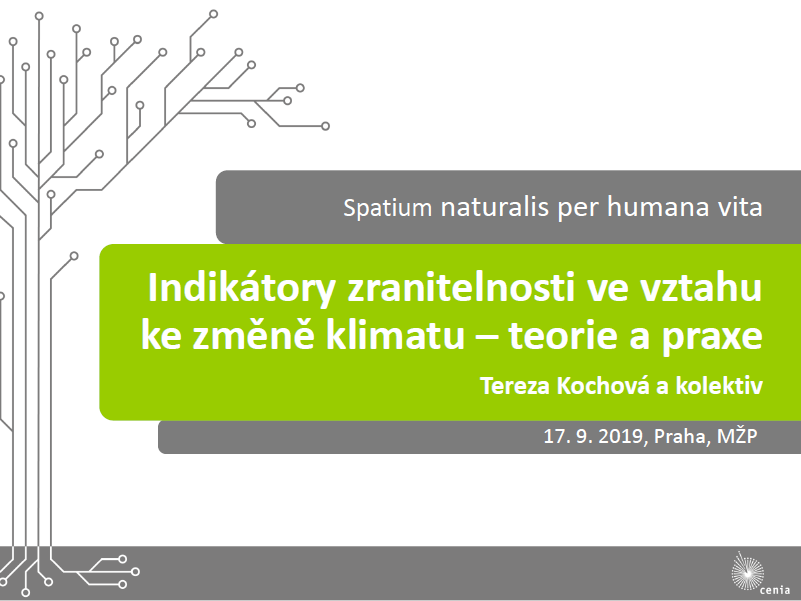 Spatium naturalis per humana vita

Indikátory zranitelnosti ve vztahu ke změně klimatu – teorie a praxe

Tereza Kochová a kolektiv

17. 9. 2019, Praha, MŽP

cenia